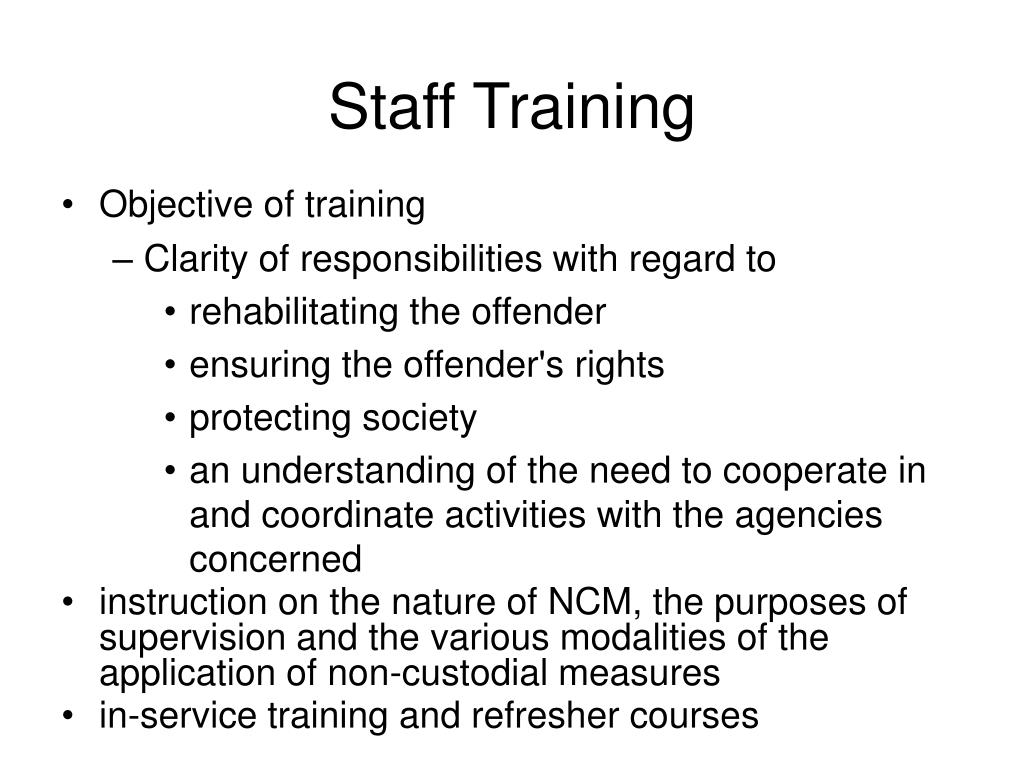 Staff Training

• Objective of training
– Clarity of responsibilities with regard to
• rehabilitating the offender
• ensuring the offender's rights
• protecting society
• an understanding of the need to cooperate in and coordinate activities with the agencies concerned
• instruction on the nature of NCM, the purposes of supervision and the various modalities of the application of non-custodial measures
• in-service training and refresher courses